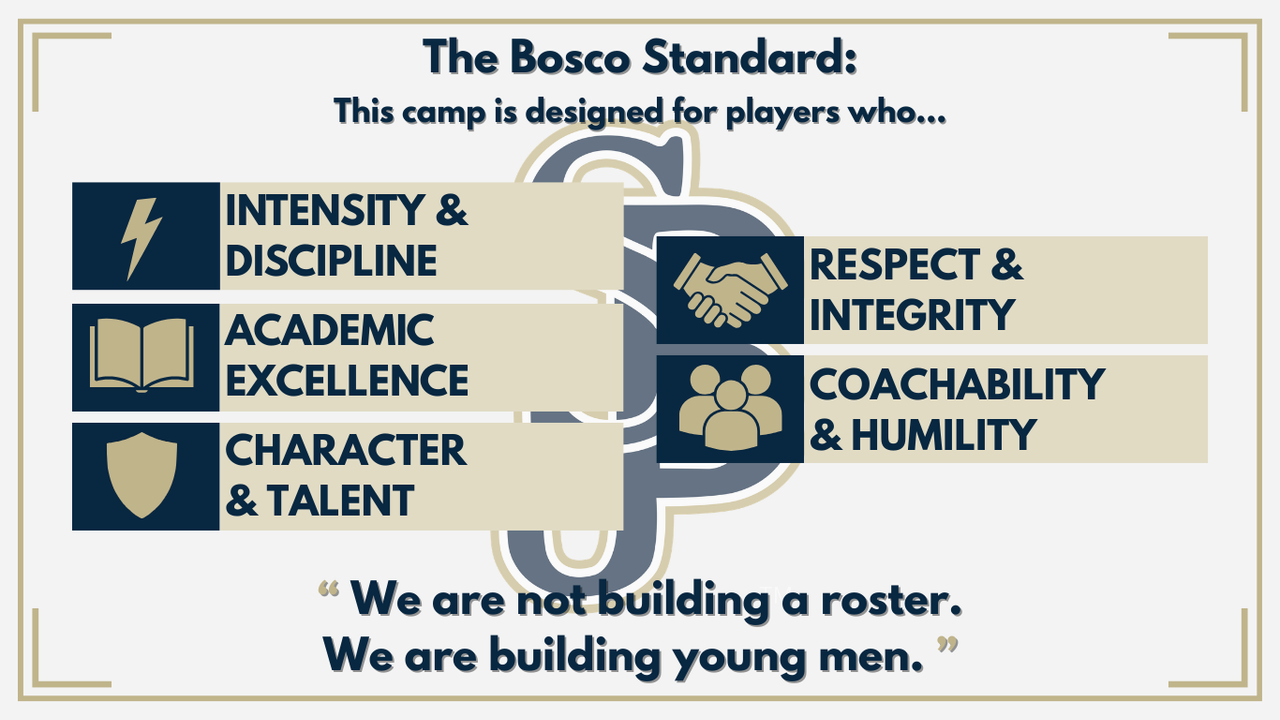 The Bosco Standard:
This camp is designed for players who...

INTENSITY & DISCIPLINE

ACADEMIC EXCELLENCE

CHARACTER & TALENT

RESPECT & INTEGRITY

COACHABILITY & HUMILITY

“ We are not building a roster. We are building young men. ”